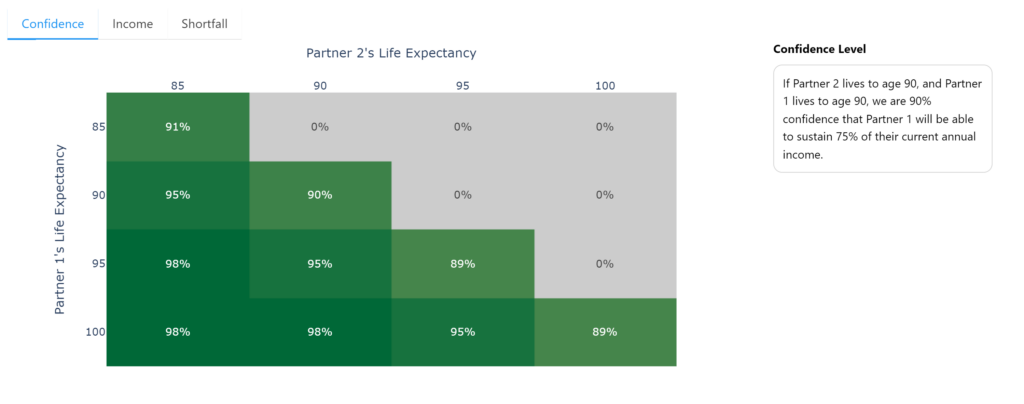 Confidence Income Shortfall

Partner 2's Life Expectancy

Partner 1's Life Expectancy

| | 85 | 90 | 95 | 100 |
|---|---|---|---|---|
| 85 | 91% | 0% | 0% | 0% |
| 90 | 95% | 90% | 0% | 0% |
| 95 | 98% | 95% | 89% | 0% |
| 100 | 98% | 98% | 95% | 89% |

Confidence Level

If Partner 2 lives to age 90, and Partner 1 lives to age 90, we are 90% confidence that Partner 1 will be able to sustain 75% of their current annual income.